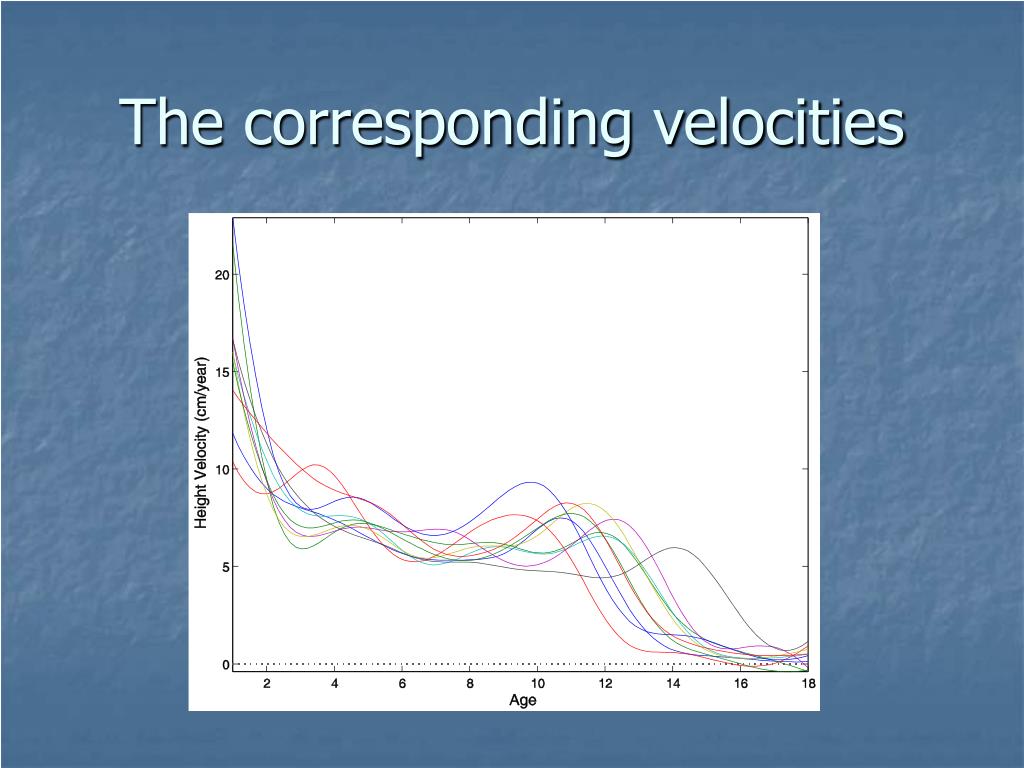 The corresponding velocities

Height Velocity (cm/year)

20

15

10

5

0

2 4 6 8 10 12 14 16 18

Age